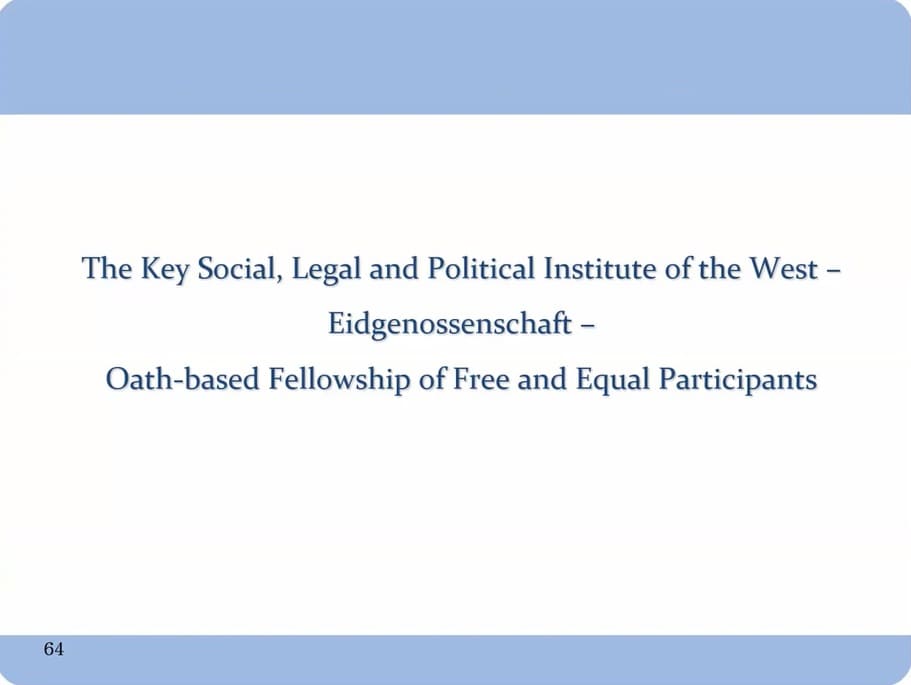 The Key Social, Legal and Political Institute of the West –
Eidgenossenschaft –
Oath-based Fellowship of Free and Equal Participants

64